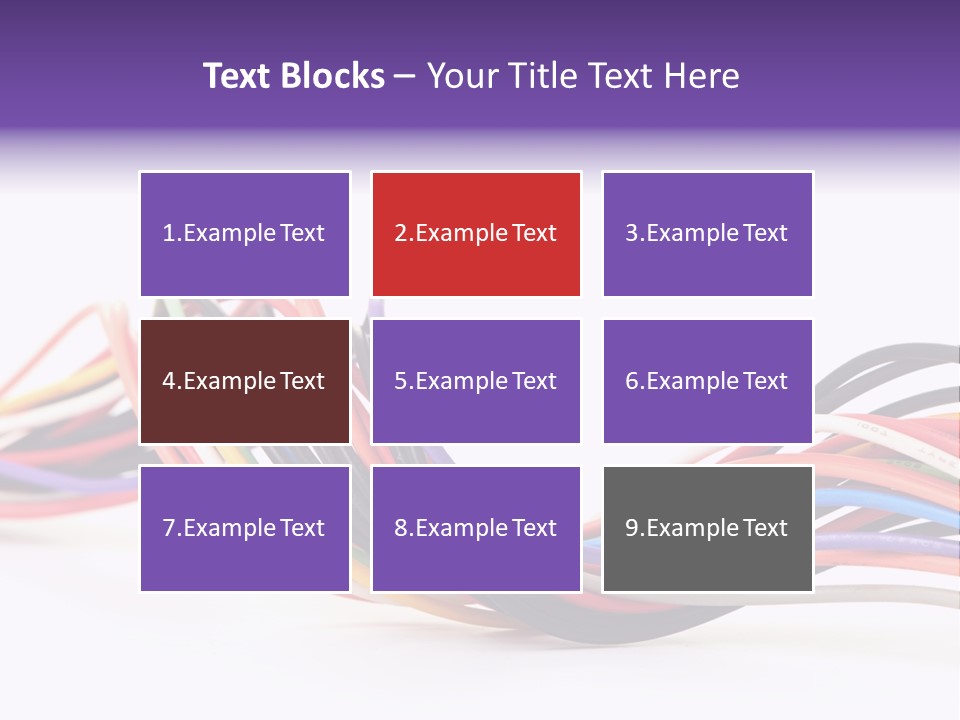 Text Blocks – Your Title Text Here

1.Example Text

2.Example Text

3.Example Text

4.Example Text

5.Example Text

6.Example Text

7.Example Text

8.Example Text

9.Example Text